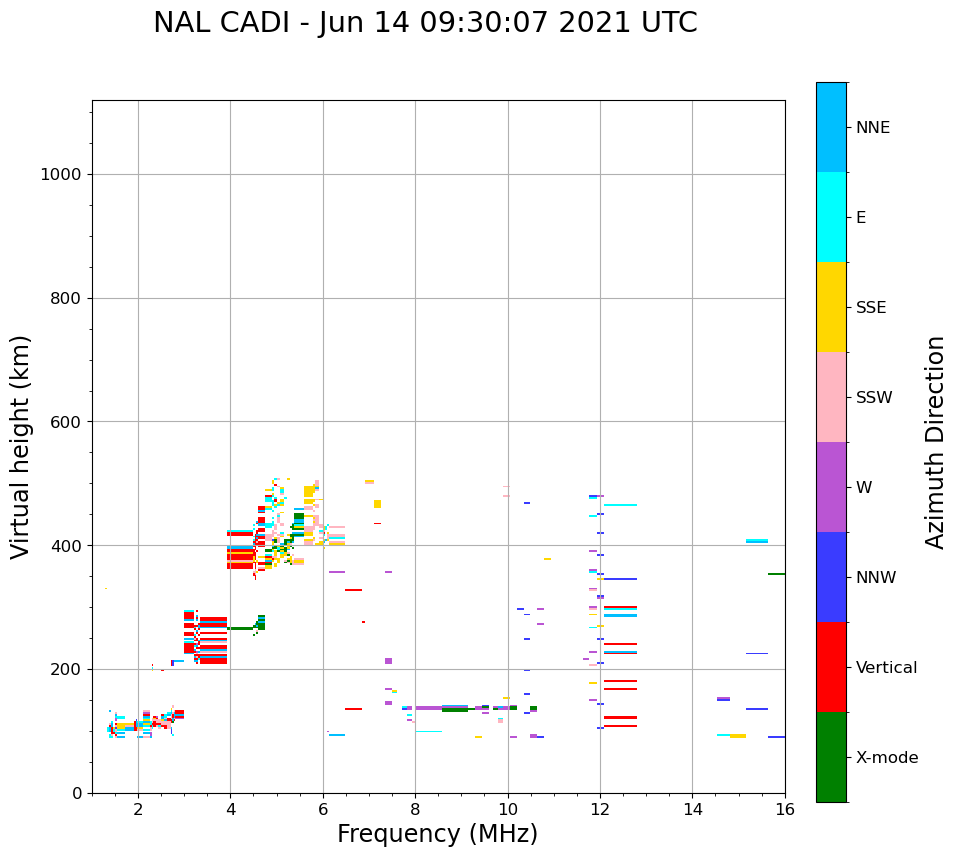 NAL CADI - Jun 14 09:30:07 2021 UTC

Virtual height (km)

1000
800
600
400
200
0

2
4
6
8
10
12
14
16

Frequency (MHz)

NNE
E
SSE
SSW
W
NNW
Vertical
X-mode

Azimuth Direction